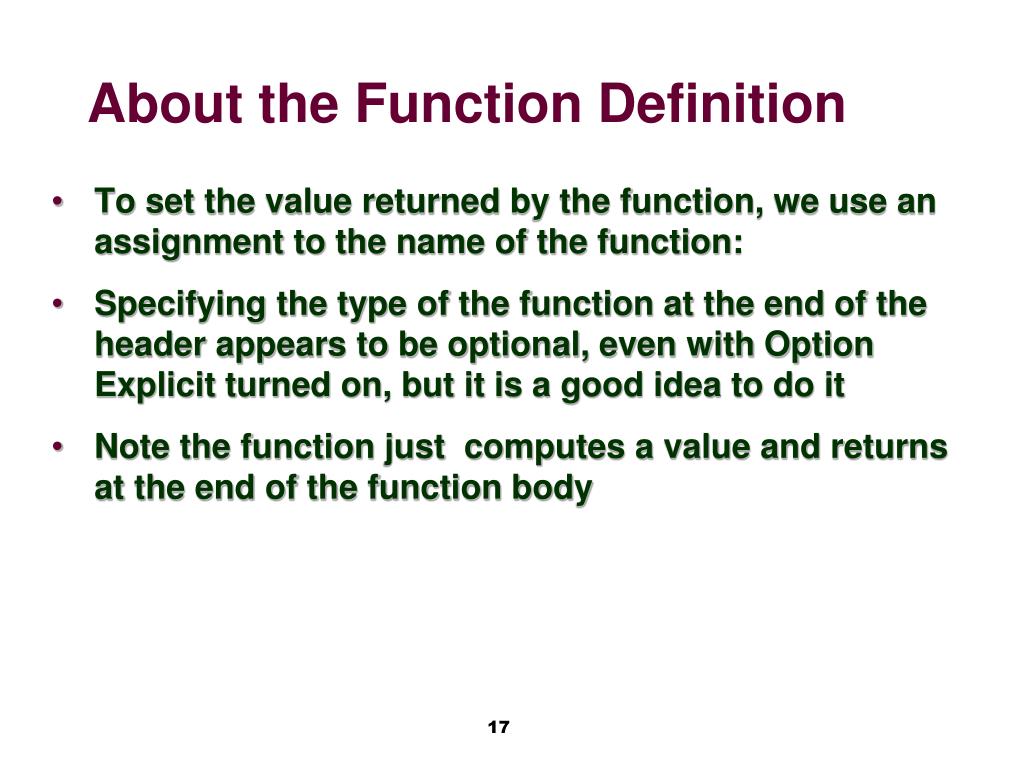 About the Function Definition

• To set the value returned by the function, we use an assignment to the name of the function:

• Specifying the type of the function at the end of the header appears to be optional, even with Option Explicit turned on, but it is a good idea to do it

• Note the function just  computes a value and returns at the end of the function body

17